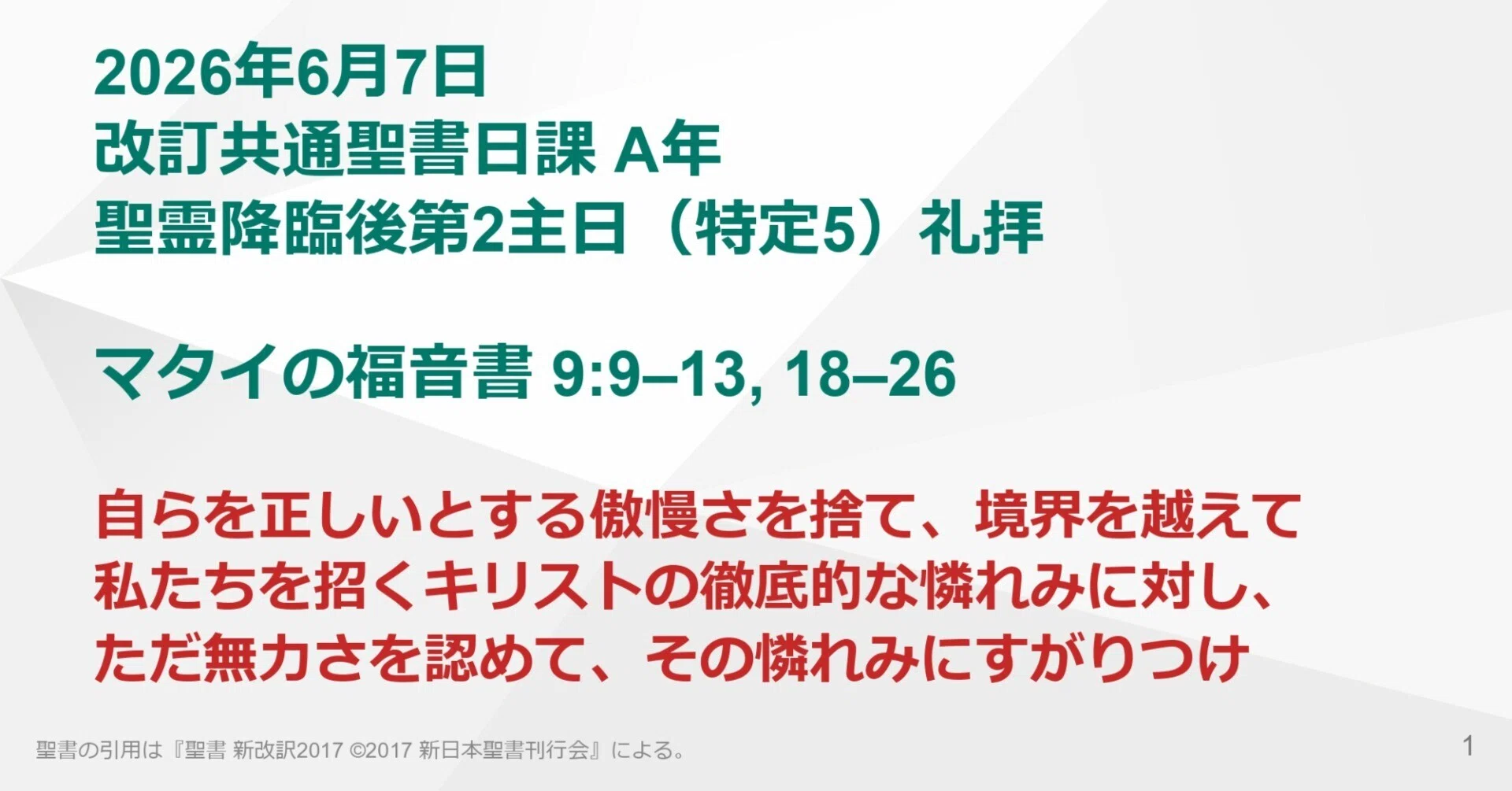 2026年6月7日
改訂共通聖書日課 A年
聖霊降臨後第2主日（特定5）礼拝

マタイの福音書 9:9–13, 18–26

自らを正しいとする傲慢さを捨て、境界を越えて私たちを招くキリストの徹底的な憐れみに対し、ただ無力さを認めて、その憐れみにすがりつけ

聖書の引用は『聖書 新改訳2017 ©2017 新日本聖書刊行会』による。

1